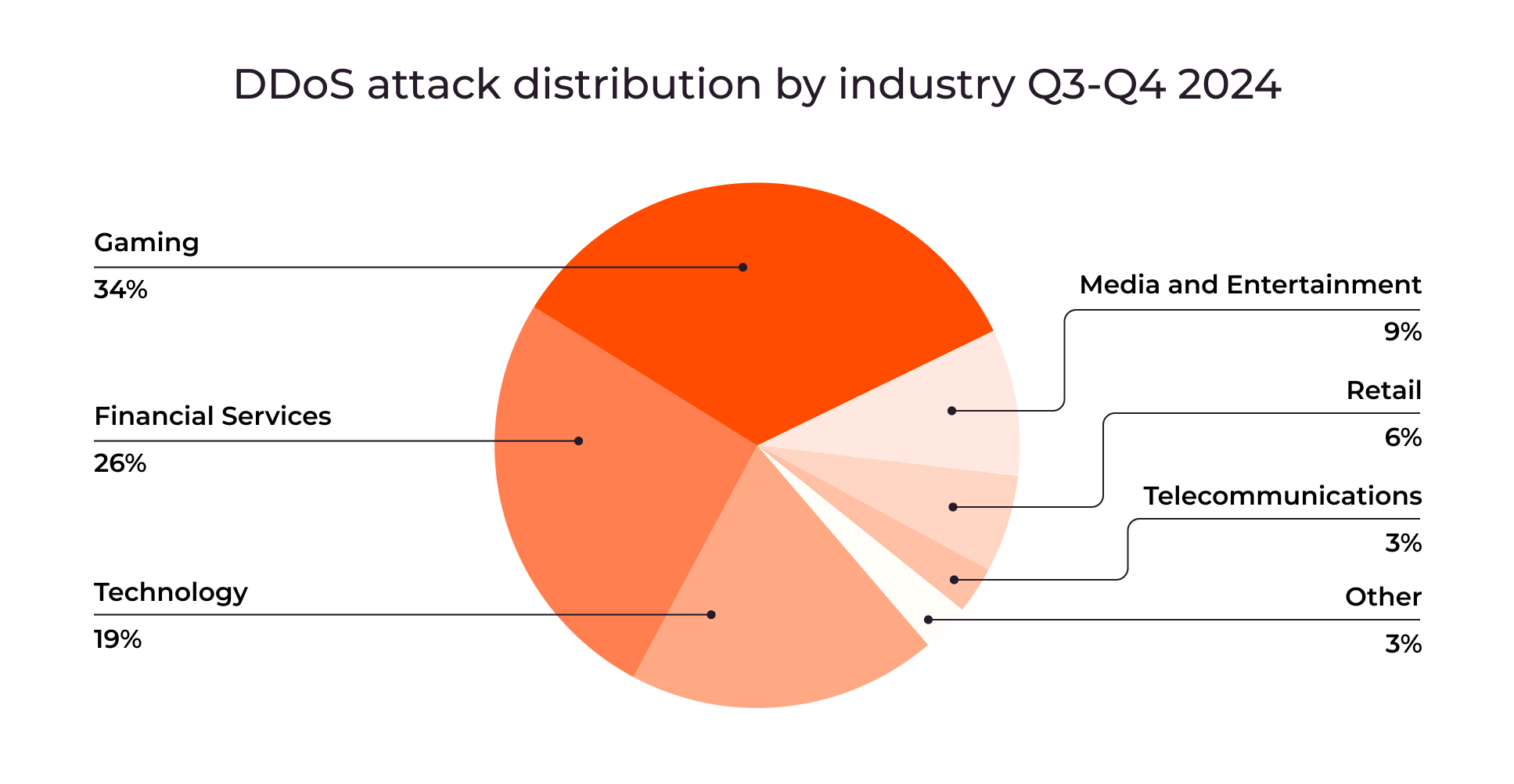 DDoS attack distribution by industry Q3-Q4 2024

Gaming
34%

Financial Services
26%

Technology
19%

Media and Entertainment
9%

Retail
6%

Telecommunications
3%

Other
3%